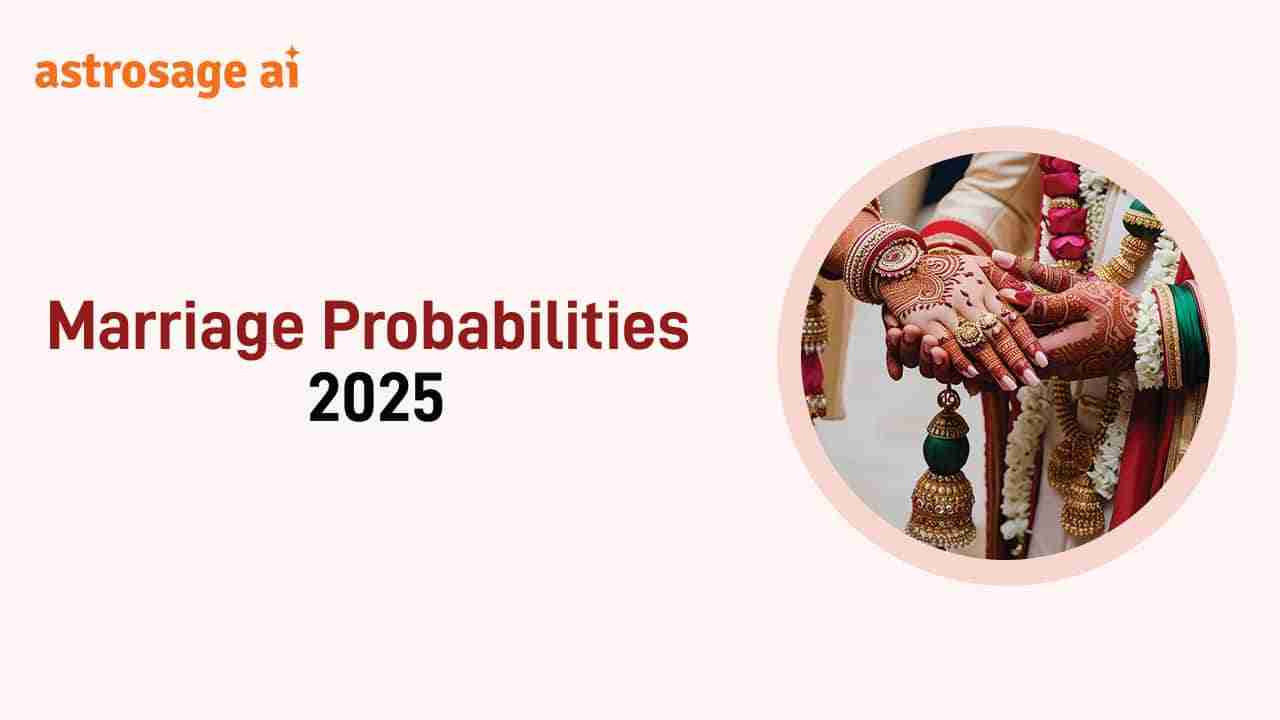 astrosage ai

Marriage Probabilities
2025